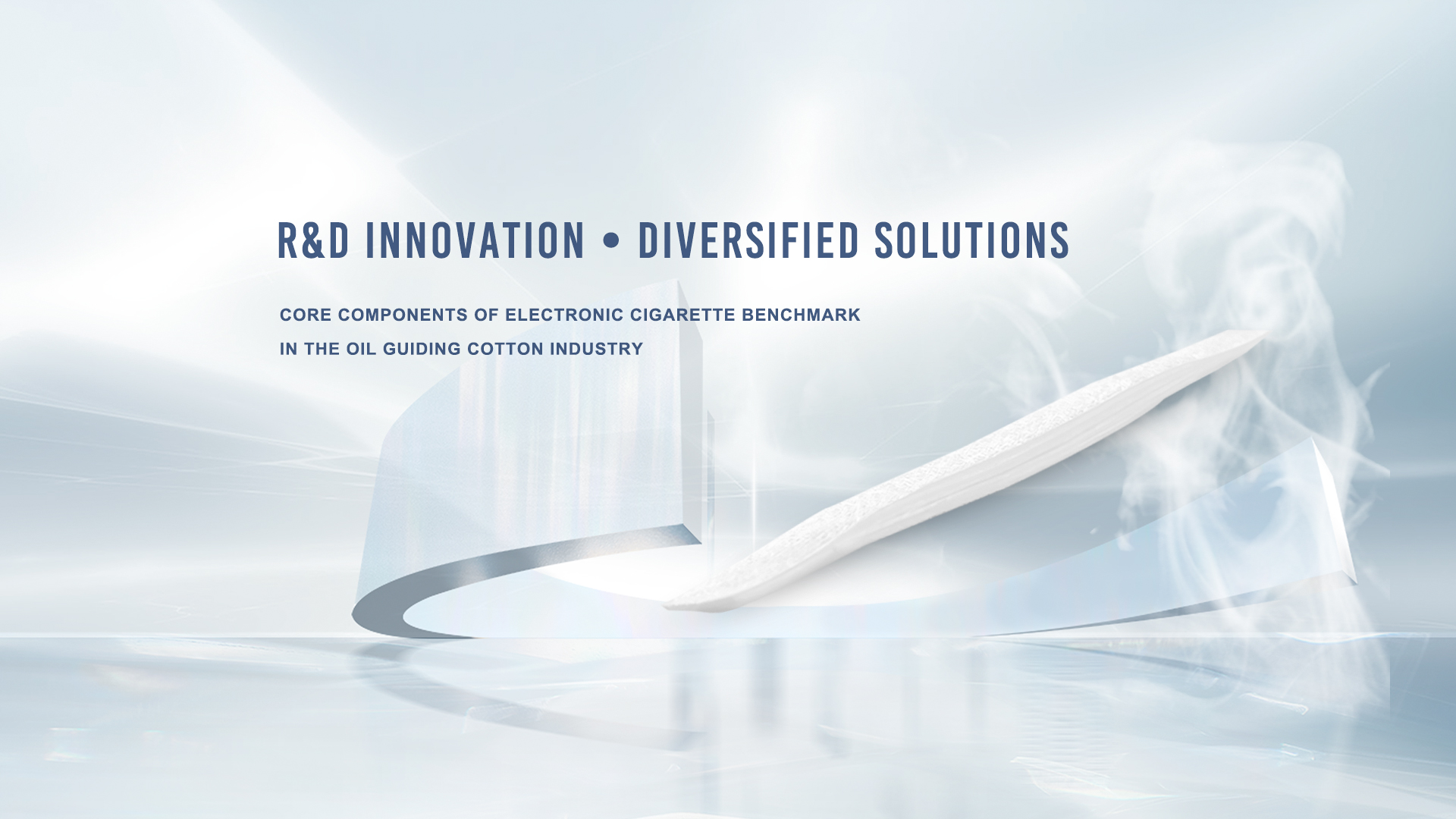 R&D INNOVATION • DIVERSIFIED SOLUTIONS

CORE COMPONENTS OF ELECTRONIC CIGARETTE BENCHMARK IN THE OIL GUIDING COTTON INDUSTRY